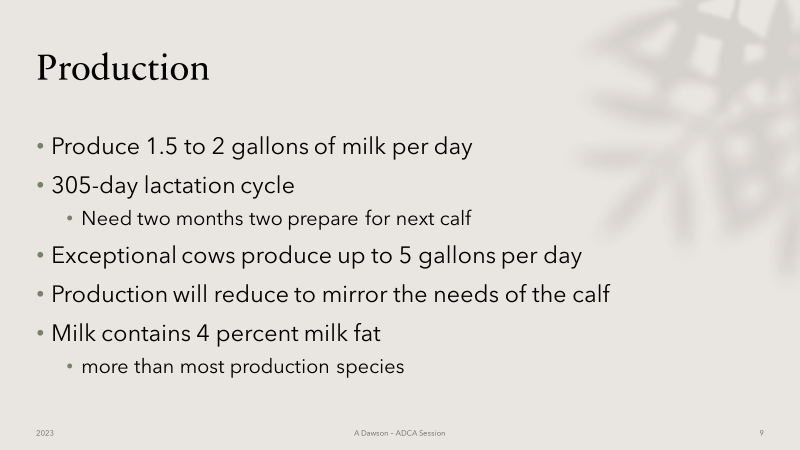 Production

• Produce 1.5 to 2 gallons of milk per day
• 305-day lactation cycle
  • Need two months two prepare for next calf
• Exceptional cows produce up to 5 gallons per day
• Production will reduce to mirror the needs of the calf
• Milk contains 4 percent milk fat
  • more than most production species

2023

A Dawson – ADCA Session

9